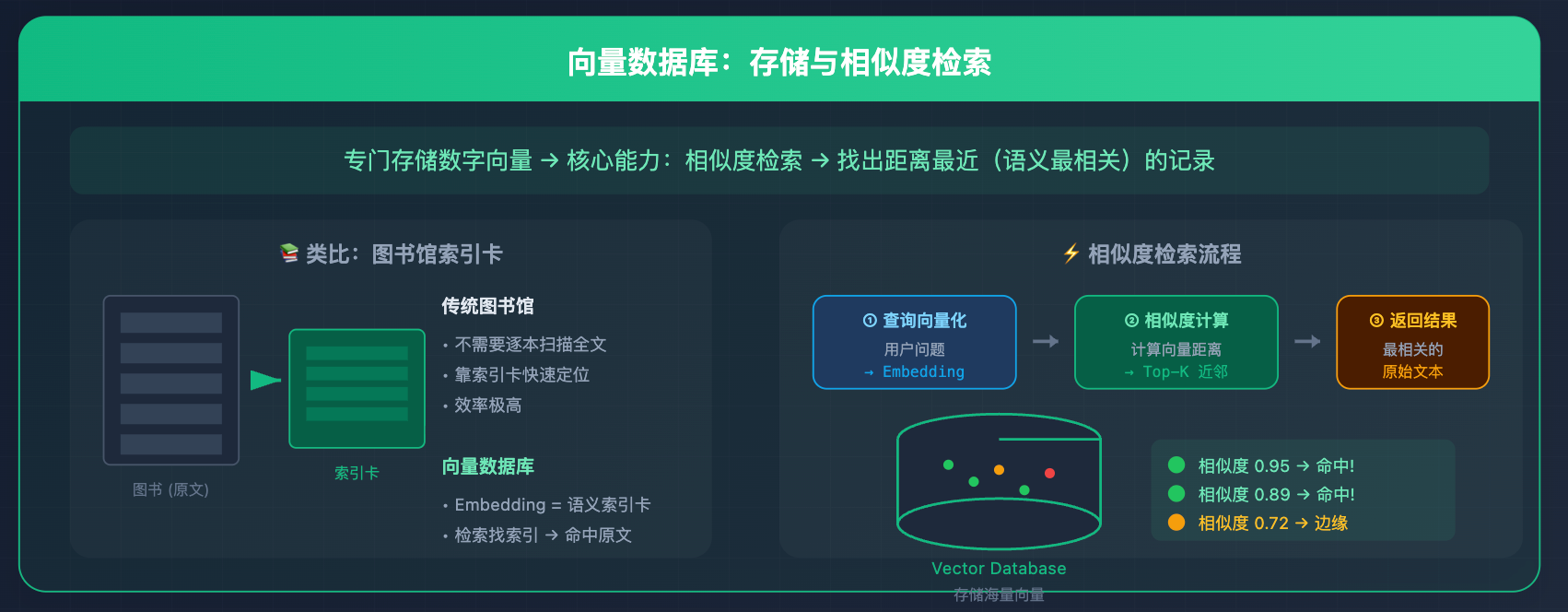 向量数据库：存储与相似度检索

专门存储数字向量 → 核心能力：相似度检索 → 找出距离最近（语义最相关）的记录

📚 类比：图书馆索引卡

图书 (原文)

索引卡

传统图书馆
• 不需要逐本扫描全文
• 靠索引卡快速定位
• 效率极高

向量数据库
• Embedding = 语义索引卡
• 检索找索引 → 命中原文

⚡ 相似度检索流程

① 查询向量化
用户问题
→ Embedding

② 相似度计算
计算向量距离
→ Top-K 近邻

③ 返回结果
最相关的
原始文本

相似度 0.95 → 命中!
相似度 0.89 → 命中!
相似度 0.72 → 边缘

Vector Database
存储海量向量